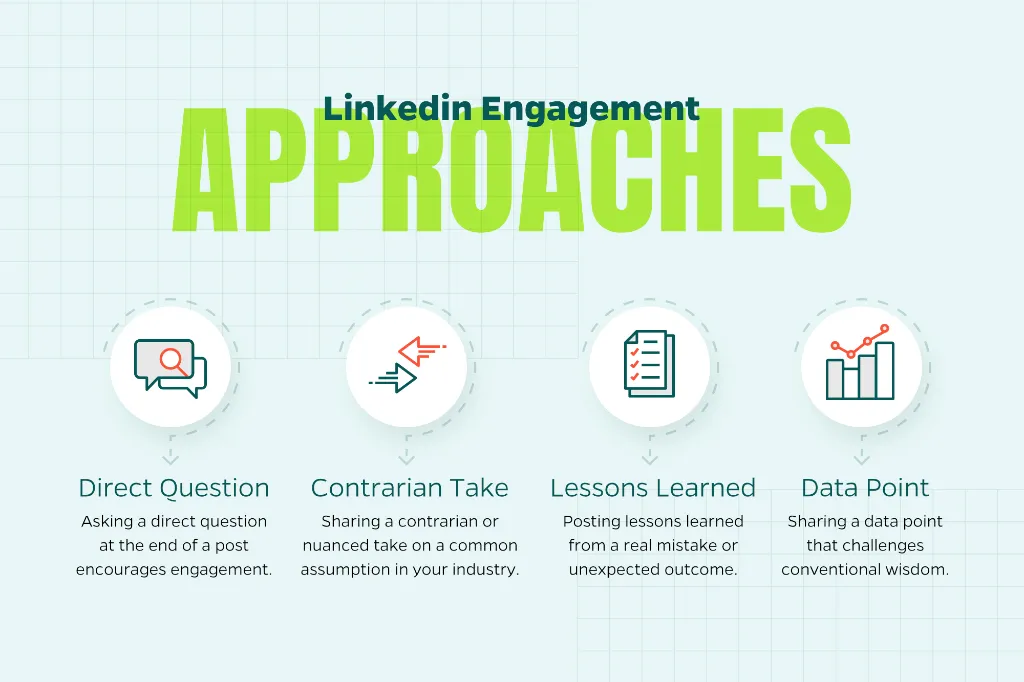 Linkedin Engagement
APPROACHES

Direct Question
Asking a direct question at the end of a post encourages engagement.

Contrarian Take
Sharing a contrarian or nuanced take on a common assumption in your industry.

Lessons Learned
Posting lessons learned from a real mistake or unexpected outcome.

Data Point
Sharing a data point that challenges conventional wisdom.